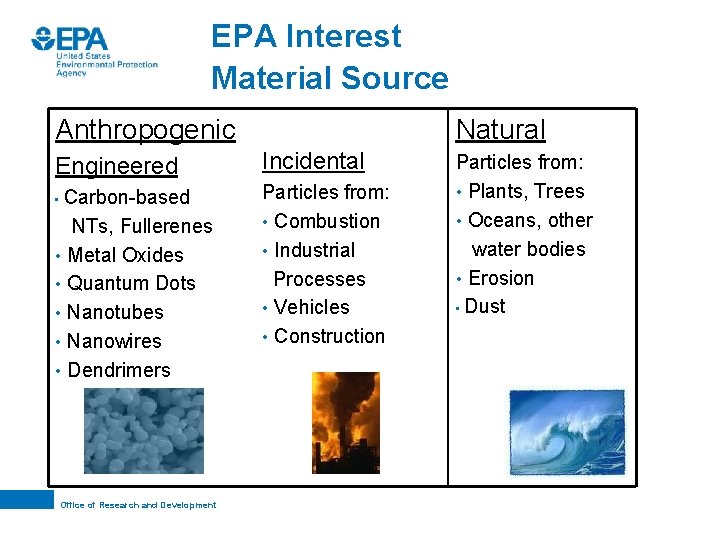 EPA
United States Environmental Protection Agency

EPA Interest
Material Source

Anthropogenic

Engineered
• Carbon-based NTs, Fullerenes
• Metal Oxides
• Quantum Dots
• Nanotubes
• Nanowires
• Dendrimers

Incidental
Particles from:
• Combustion
• Industrial Processes
• Vehicles
• Construction

Natural
Particles from:
• Plants, Trees
• Oceans, other water bodies
• Erosion
• Dust

Office of Research and Development